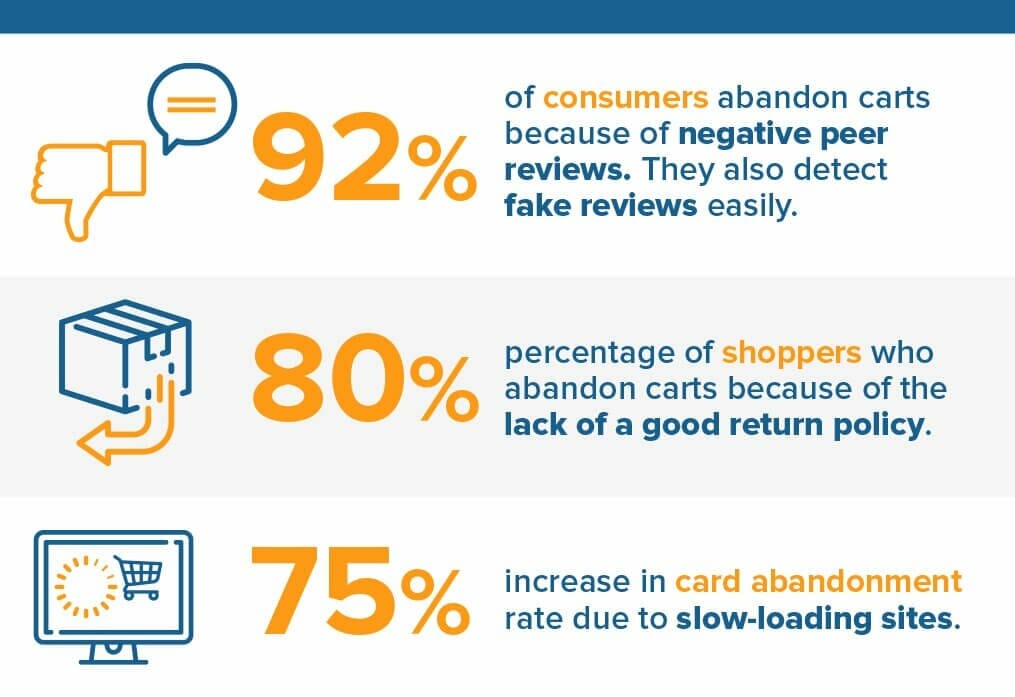 92%

of consumers abandon carts because of negative peer reviews. They also detect fake reviews easily.

80%

percentage of shoppers who abandon carts because of the lack of a good return policy.

75%

increase in card abandonment rate due to slow-loading sites.